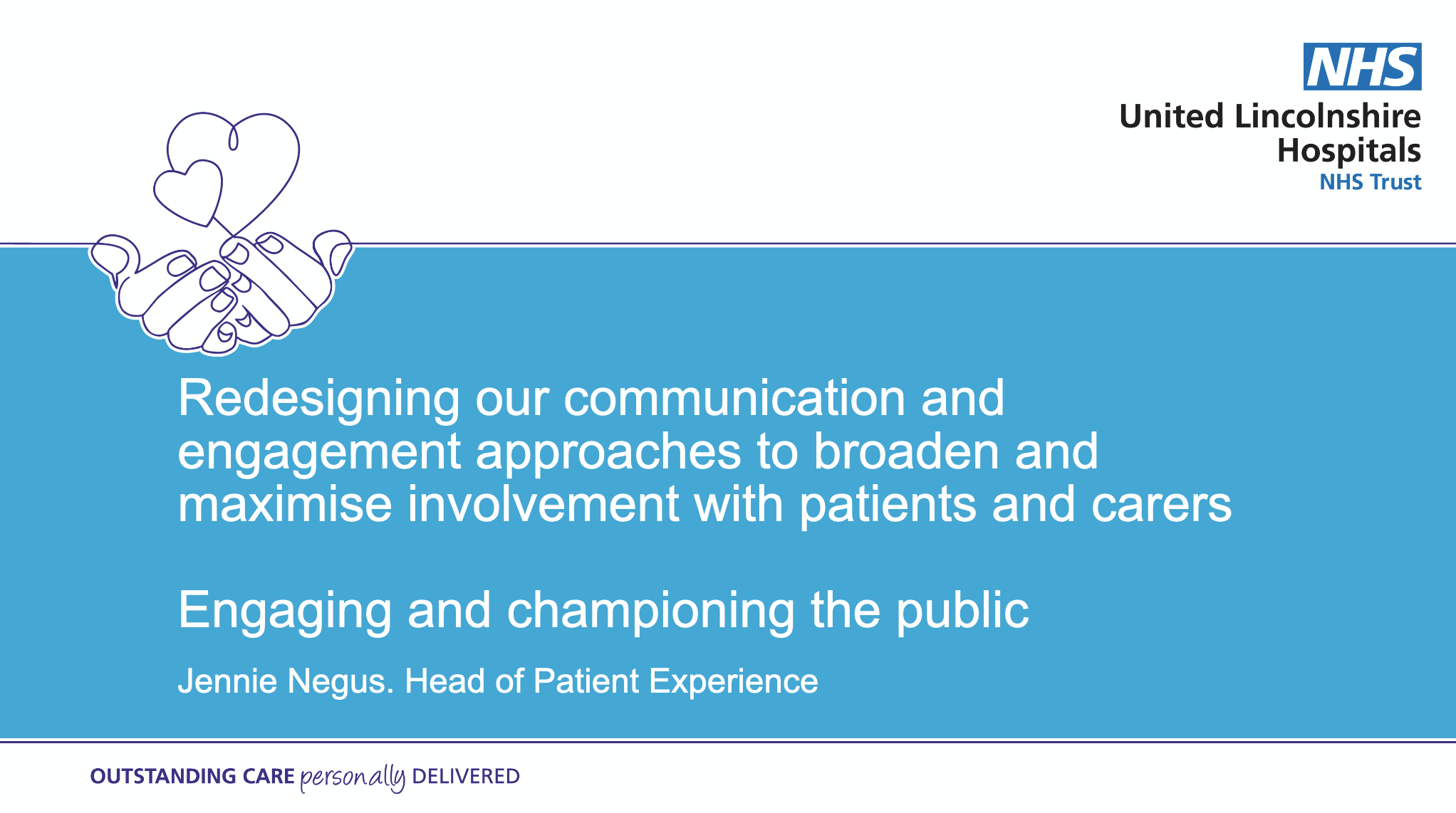 NHS
United Lincolnshire Hospitals
NHS Trust

Redesigning our communication and engagement approaches to broaden and maximise involvement with patients and carers

Engaging and championing the public

Jennie Negus. Head of Patient Experience

OUTSTANDING CARE personally DELIVERED